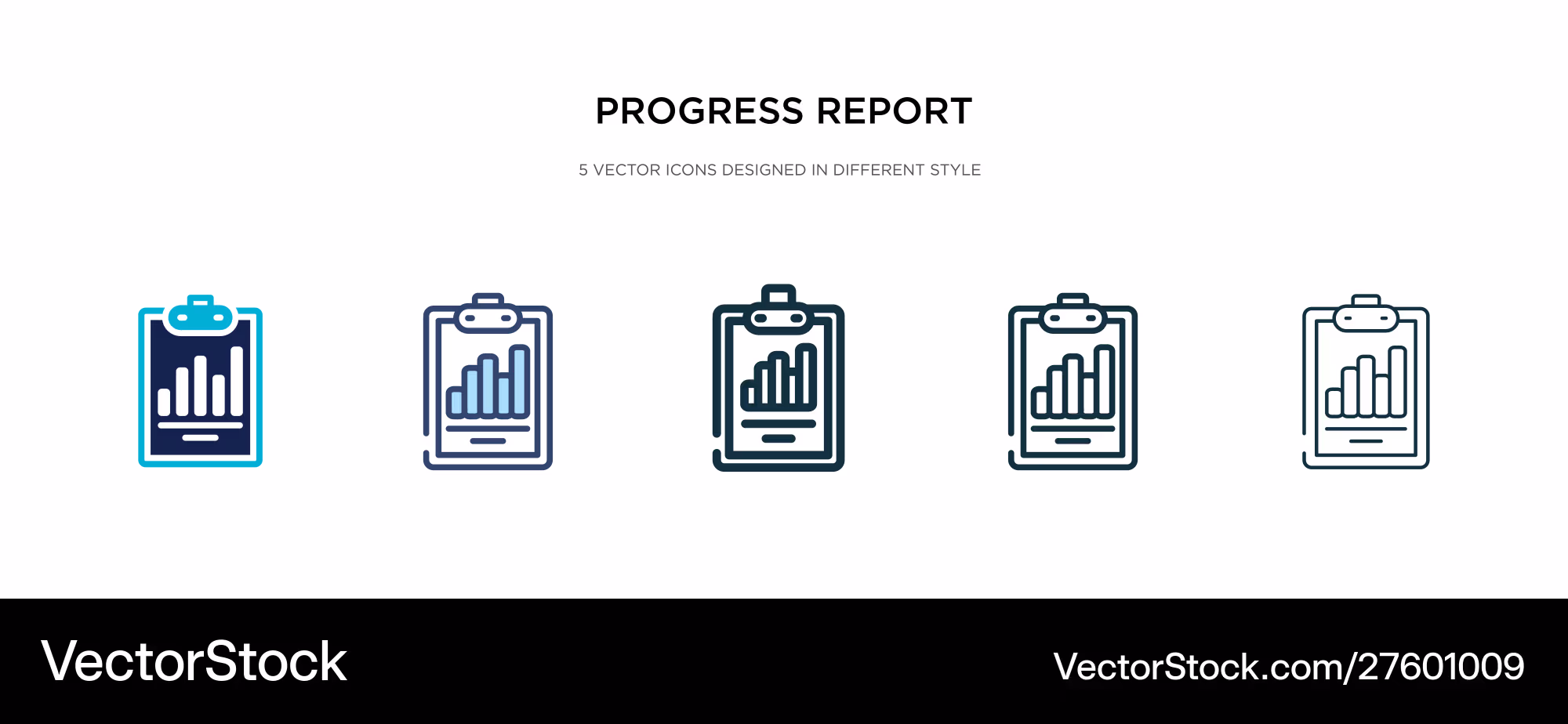 PROGRESS REPORT

5 VECTOR ICONS DESIGNED IN DIFFERENT STYLE

VectorStock

VectorStock.com/27601009